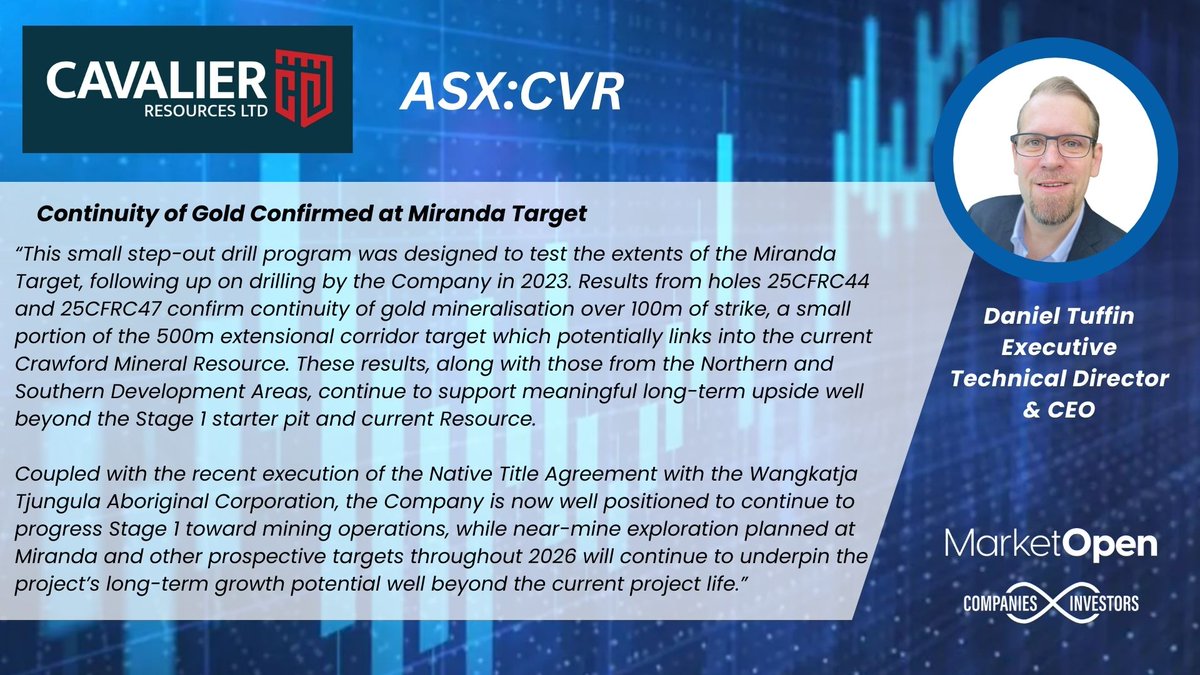 CAVALIER RESOURCES LTD

ASX:CVR

Continuity of Gold Confirmed at Miranda Target

“This small step-out drill program was designed to test the extents of the Miranda Target, following up on drilling by the Company in 2023. Results from holes 25CFRC44 and 25CFRC47 confirm continuity of gold mineralisation over 100m of strike, a small portion of the 500m extensional corridor target which potentially links into the current Crawford Mineral Resource. These results, along with those from the Northern and Southern Development Areas, continue to support meaningful long-term upside well beyond the Stage 1 starter pit and current Resource.

Coupled with the recent execution of the Native Title Agreement with the Wangkatja Tjungula Aboriginal Corporation, the Company is now well positioned to continue to progress Stage 1 toward mining operations, while near-mine exploration planned at Miranda and other prospective targets throughout 2026 will continue to underpin the project’s long-term growth potential well beyond the current project life.”

Daniel Tuffin
Executive Technical Director & CEO

MarketOpen

COMPANIES INVESTORS